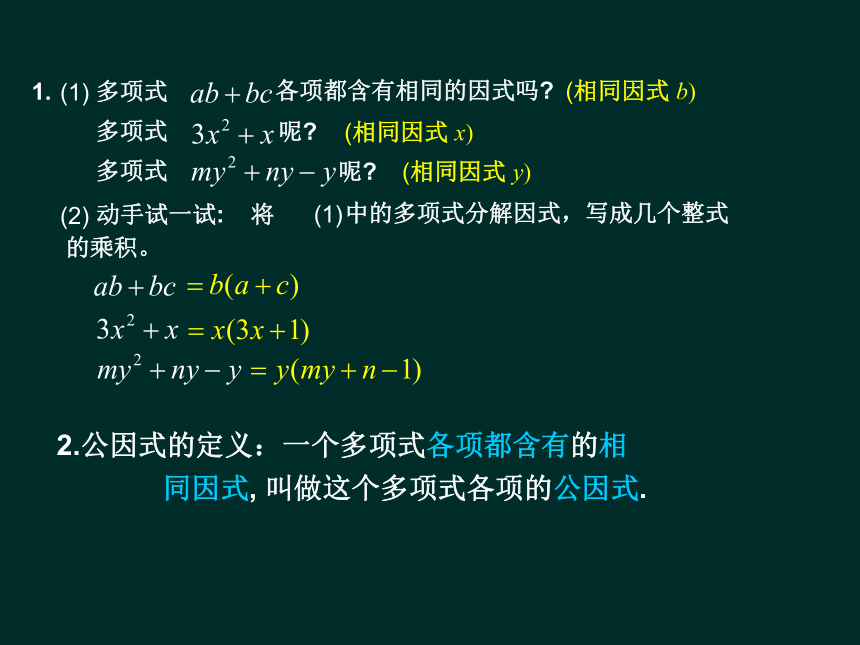 1. (1) 多项式 $ab+bc$ 各项都含有相同的因式吗? (相同因式 $b$)

多项式 $3x^2+x$ 呢? (相同因式 $x$)

多项式 $my^2+ny-y$ 呢? (相同因式 $y$)

(2) 动手试一试: 将 (1)中的多项式分解因式，写成几个整式的乘积。

$ab+bc=b(a+c)$

$3x^2+x=x(3x+1)$

$my^2+ny-y=y(my+n-1)$

2.公因式的定义：一个多项式各项都含有的相同因式, 叫做这个多项式各项的公因式.